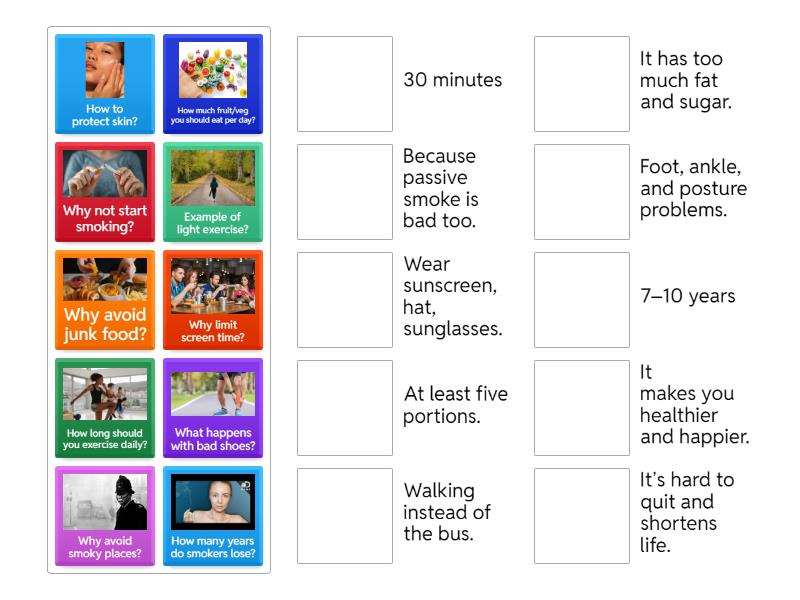 How to protect skin?

How much fruit/veg you should eat per day?

Why not start smoking?

Example of light exercise?

Why avoid junk food?

Why limit screen time?

How long should you exercise daily?

What happens with bad shoes?

Why avoid smoky places?

How many years do smokers lose?

30 minutes

Because passive smoke is bad too.

Wear sunscreen, hat, sunglasses.

At least five portions.

Walking instead of the bus.

It has too much fat and sugar.

Foot, ankle, and posture problems.

7–10 years

It makes you healthier and happier.

It's hard to quit and shortens life.